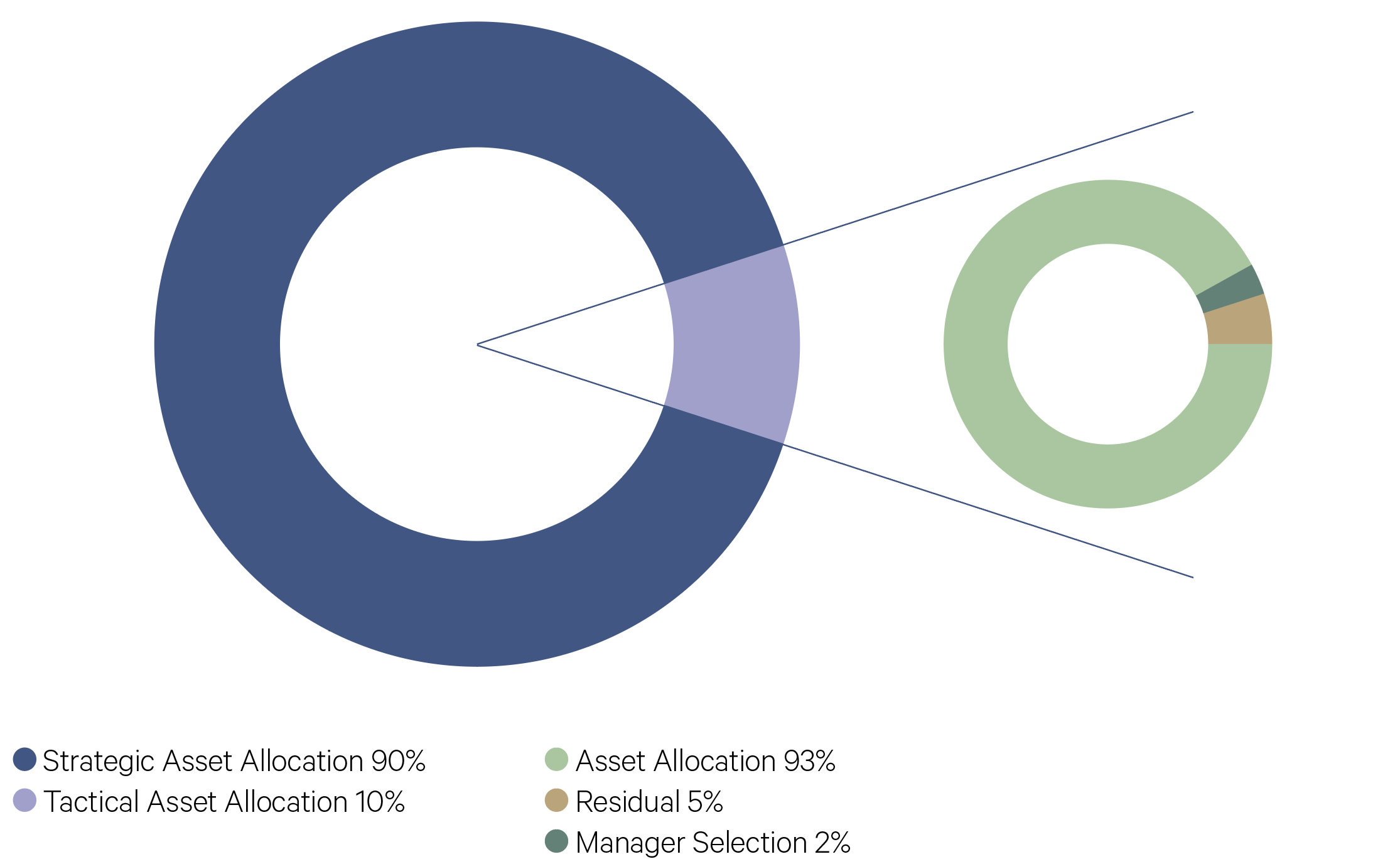 Strategic Asset Allocation 90%
Tactical Asset Allocation 10%

Asset Allocation 93%
Residual 5%
Manager Selection 2%